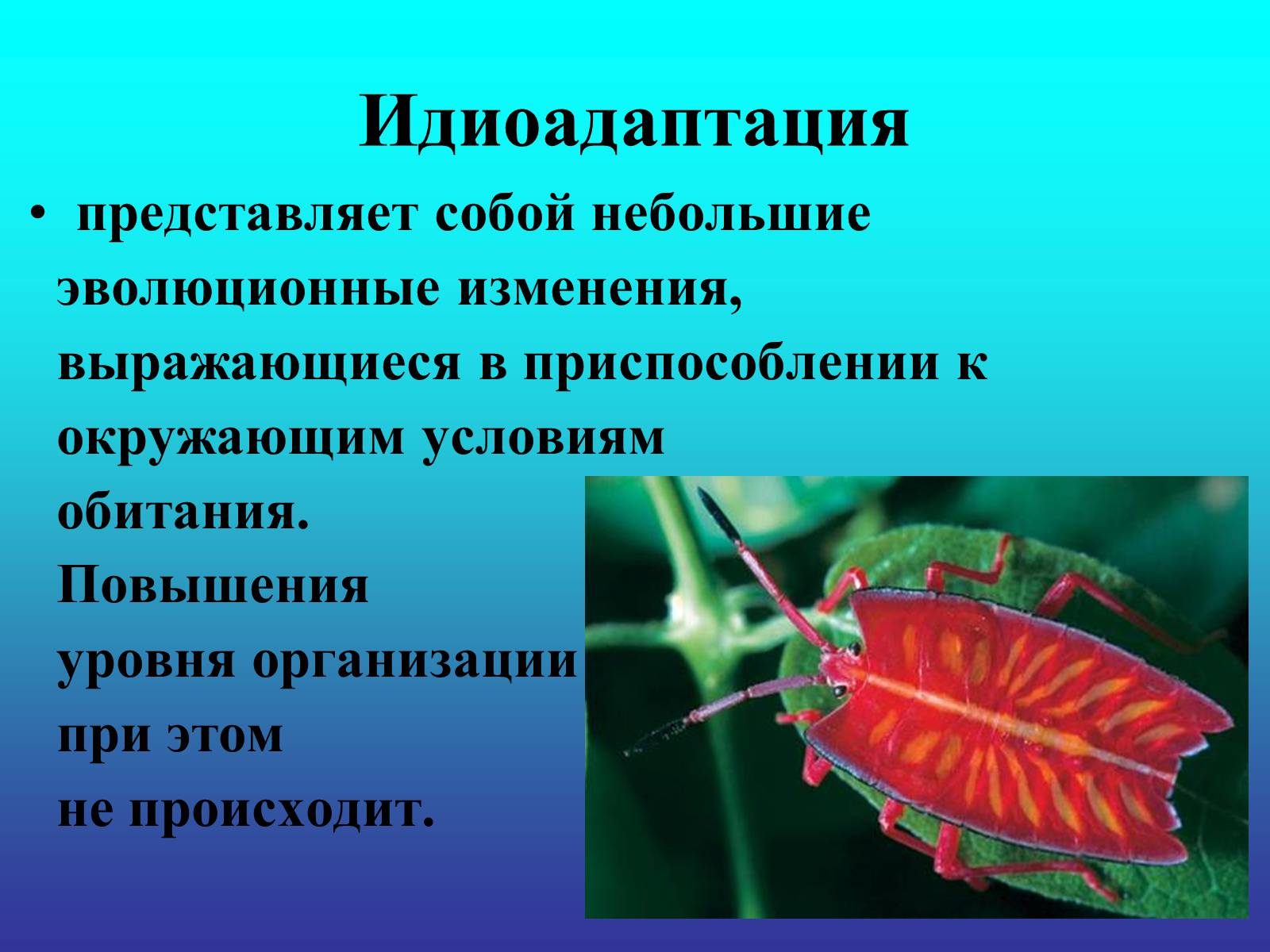 Идиоадаптация

• представляет собой небольшие эволюционные изменения, выражающиеся в приспособлении к окружающим условиям обитания. Повышения уровня организации при этом не происходит.